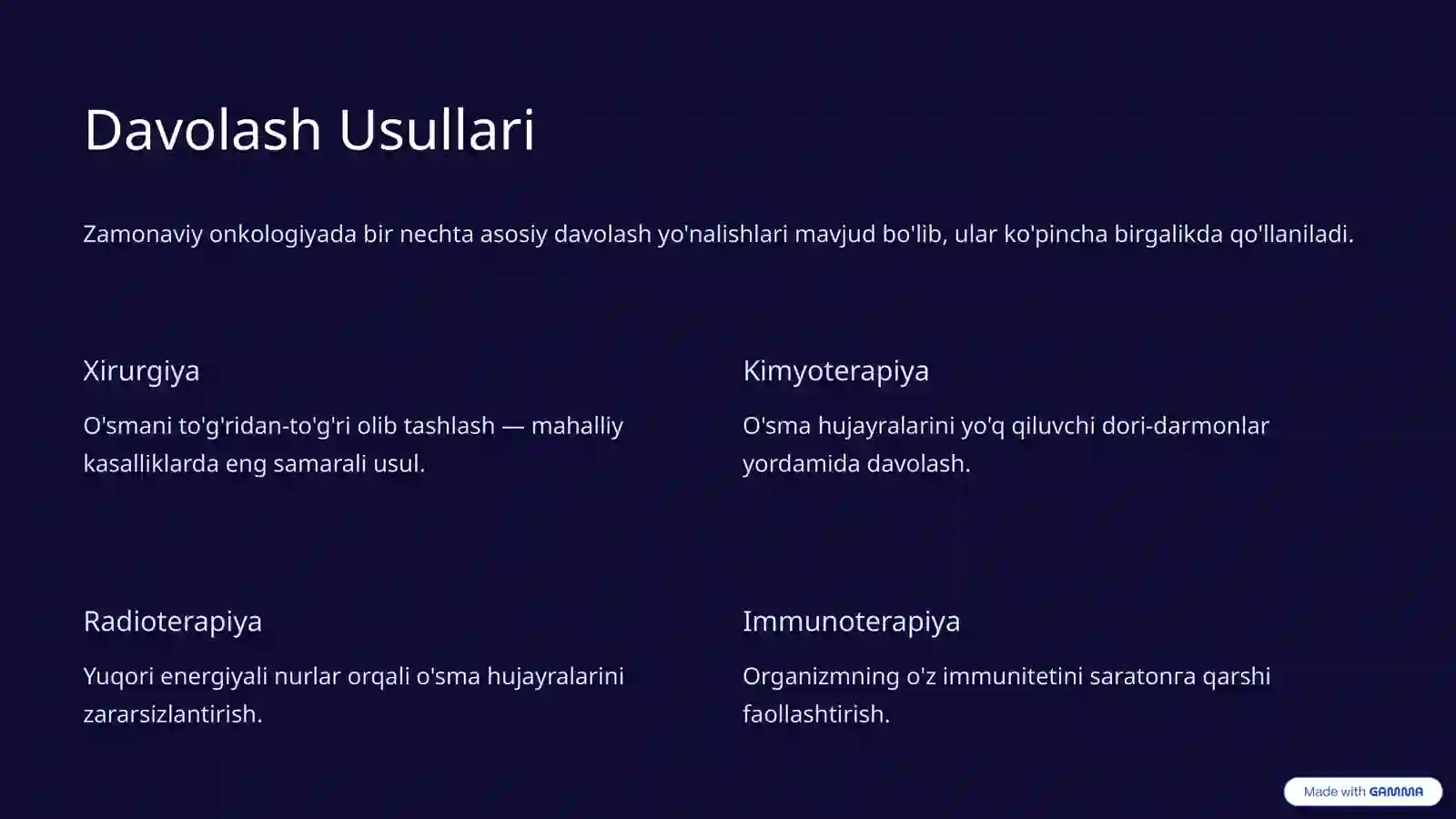 Davolash Usullari

Zamonaviy onkologiyada bir nechta asosiy davolash yo'nalishlari mavjud bo'lib, ular ko'pincha birgalikda qo'llaniladi.

Xirurgiya

O'smani to'g'ridan-to'g'ri olib tashlash — mahalliy kasalliklarda eng samarali usul.

Kimyoterapiya

O'sma hujayralarini yo'q qiluvchi dori-darmonlar yordamida davolash.

Radioterapiya

Yuqori energiyali nurlar orqali o'sma hujayralarini zararsizlantirish.

Immunoterapiya

Organizmning o'z immunitetini saratonra qarshi faollashtirish.

Made with GAMMA